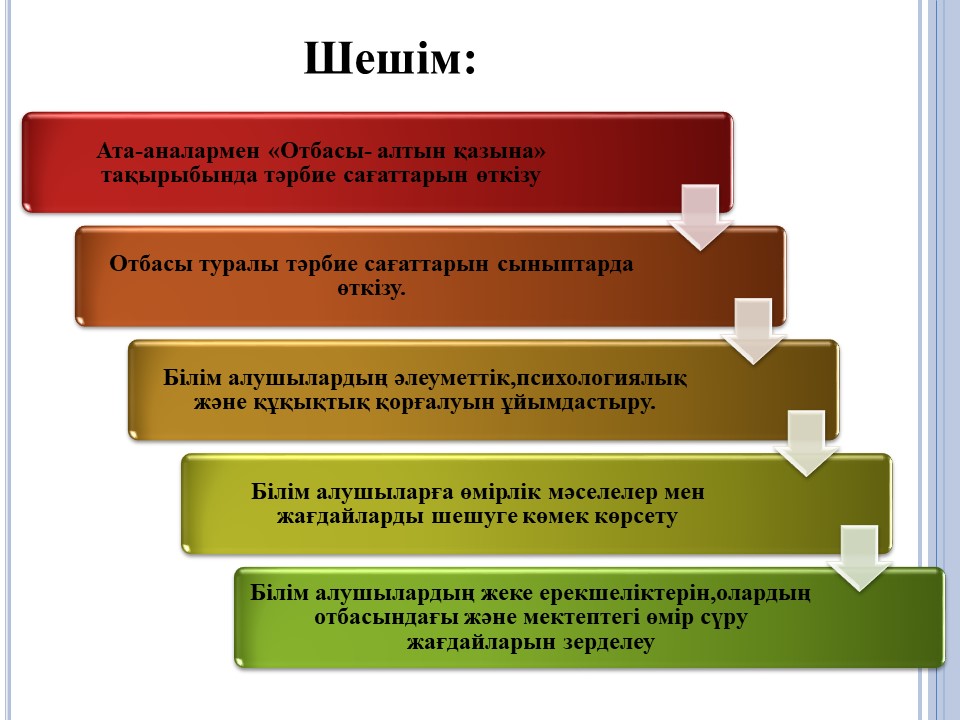 Шешім:

Ата-аналармен «Отбасы- алтын қазына» тақырыбында тәрбие сағаттарын өткізу

Отбасы туралы тәрбие сағаттарын сыныптарда өткізу.

Білім алушылардың әлеуметтік,психологиялық және құқықтық қорғалуын ұйымдастыру.

Білім алушыларға өмірлік мәселелер мен жағдайларды шешуге көмек көрсету

Білім алушылардың жеке ерекшеліктерін,олардың отбасындағы және мектептегі өмір сүру жағдайларын зерделеу